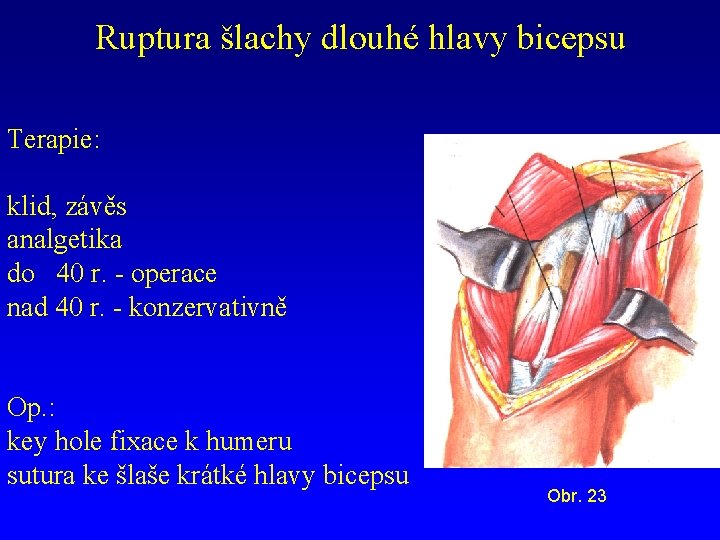 Ruptura šlachy dlouhé hlavy bicepsu

Terapie:

klid, závěs
analgetika
do 40 r. - operace
nad 40 r. - konzervativně

Op.:
key hole fixace k humeru
sutura ke šlaše krátké hlavy bicepsu

Obr. 23